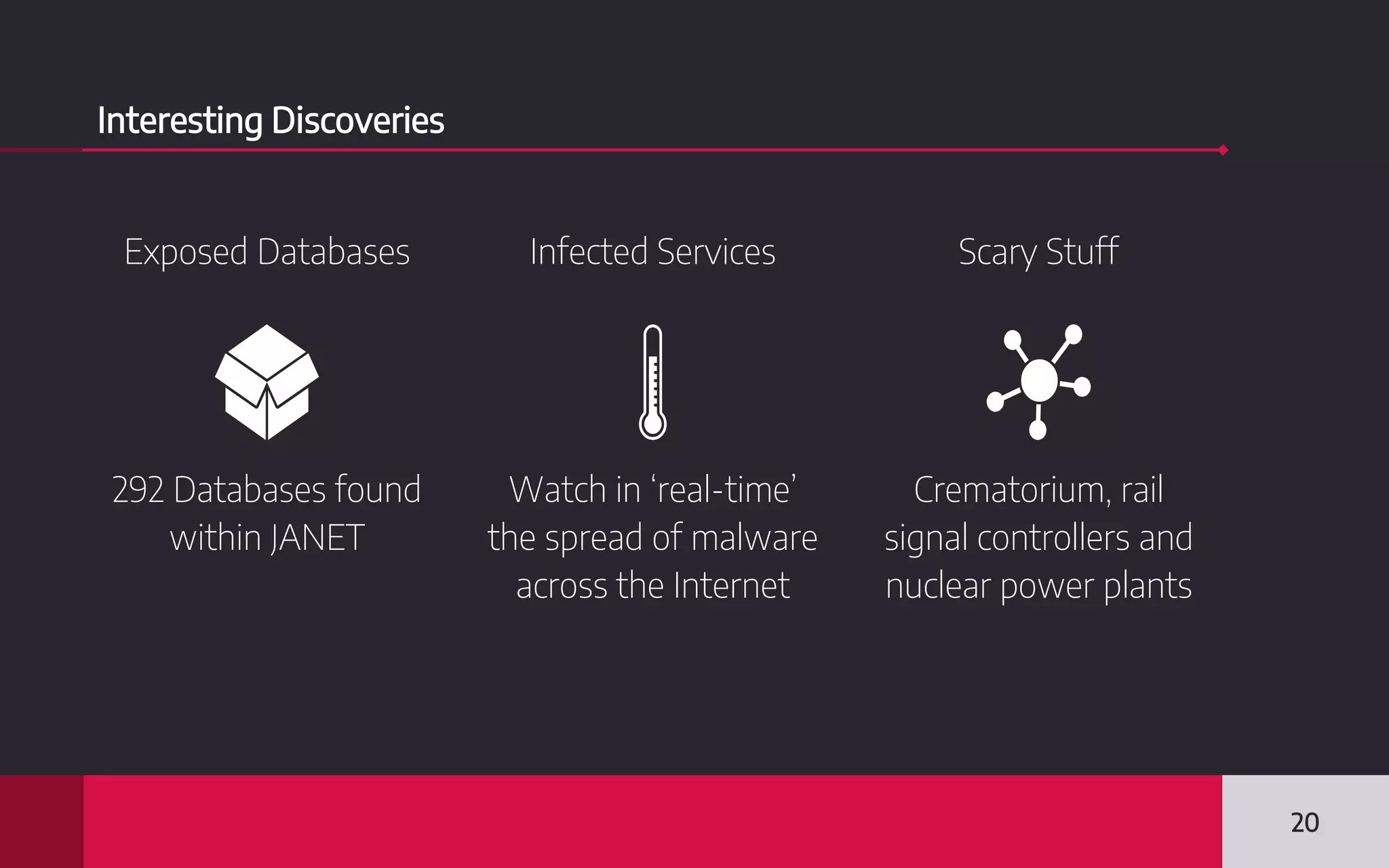 Interesting Discoveries

Exposed Databases

292 Databases found within JANET

Infected Services

Watch in ‘real-time’ the spread of malware across the Internet

Scary Stuff

Crematorium, rail signal controllers and nuclear power plants

20